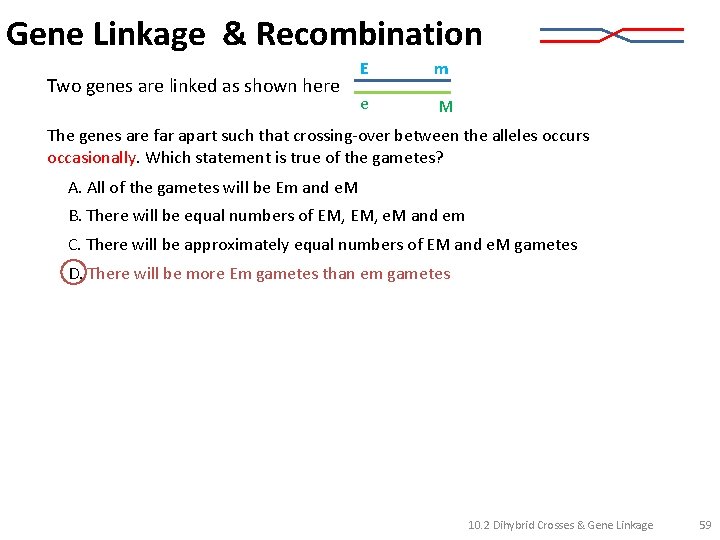 Gene Linkage & Recombination

Two genes are linked as shown here

E m

e M

The genes are far apart such that crossing-over between the alleles occurs occasionally. Which statement is true of the gametes?

A. All of the gametes will be Em and eM

B. There will be equal numbers of EM, EM, eM and em

C. There will be approximately equal numbers of EM and eM gametes

D. There will be more Em gametes than em gametes

10.2 Dihybrid Crosses & Gene Linkage 59